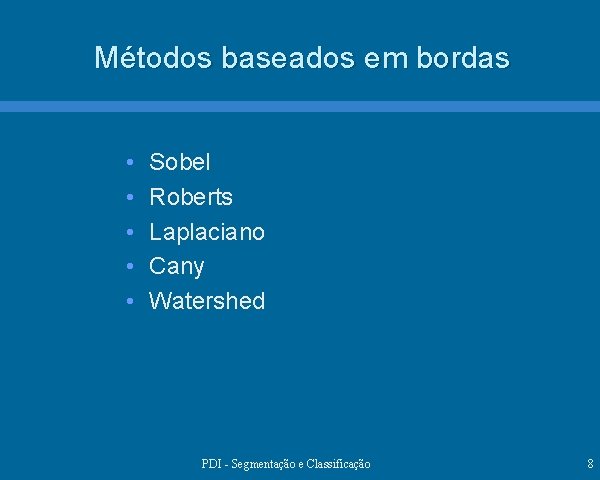 Métodos baseados em bordas

• Sobel
• Roberts
• Laplaciano
• Cany
• Watershed

PDI - Segmentação e Classificação

8